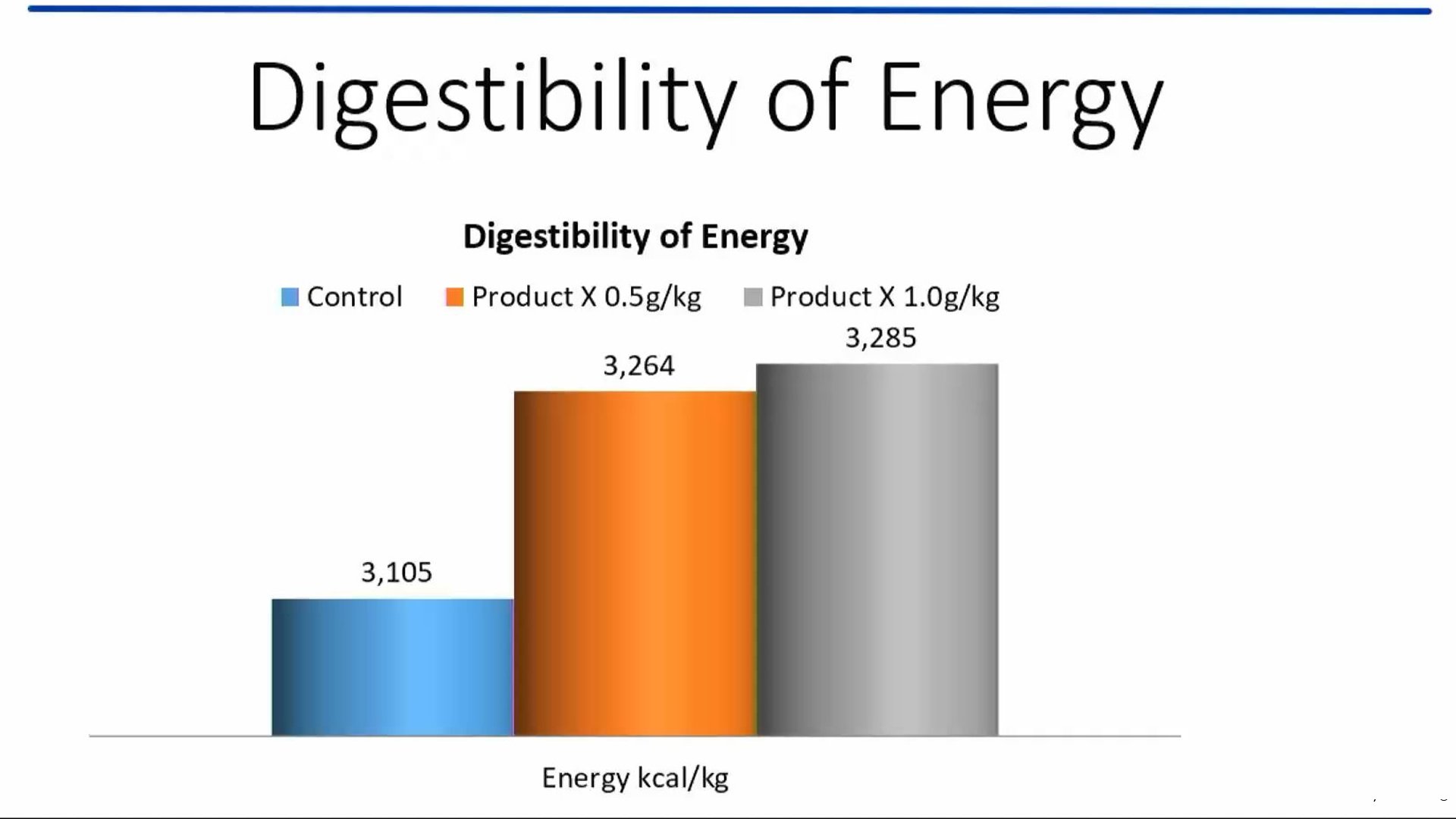 Digestibility of Energy

Digestibility of Energy

Control Product X 0.5g/kg Product X 1.0g/kg

3,105

3,264

3,285

Energy kcal/kg